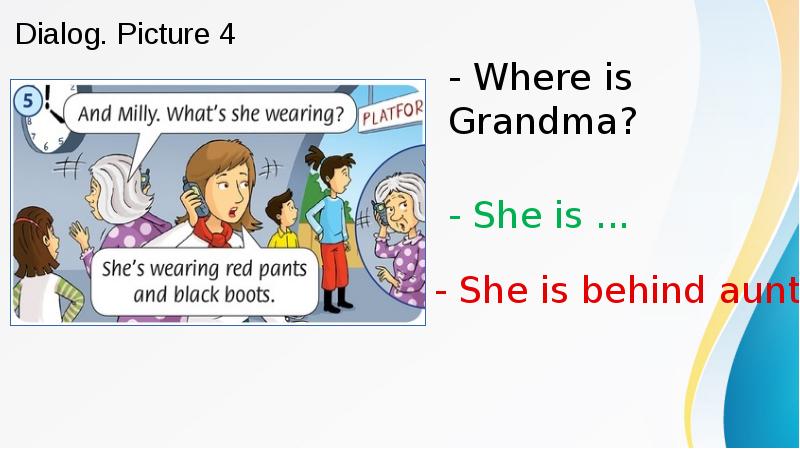 Dialog. Picture 4

5

And Milly. What's she wearing?

PLATFOR

She's wearing red pants and black boots.

- Where is Grandma?

- She is ...

- She is behind aunt